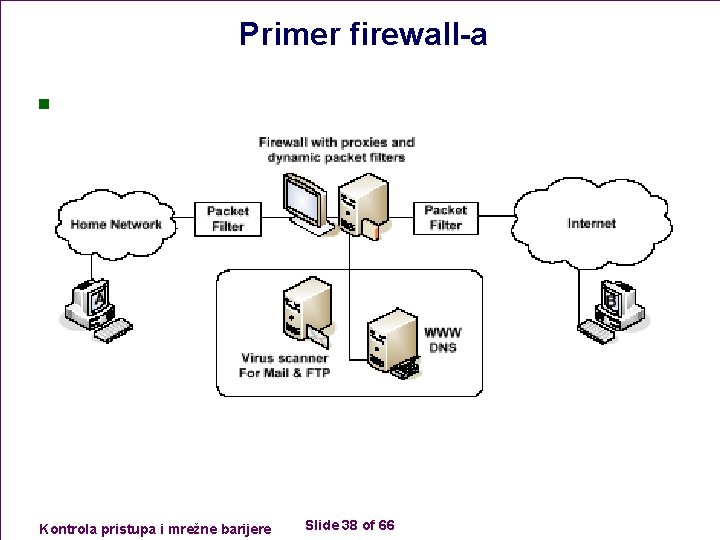 Primer firewall-a

Firewall with proxies and dynamic packet filters

Home Network

Packet Filter

Packet Filter

Internet

A

B

Virus scanner For Mail & FTP

WWW DNS

Kontrola pristupa i mrežne barijere

Slide 38 of 66